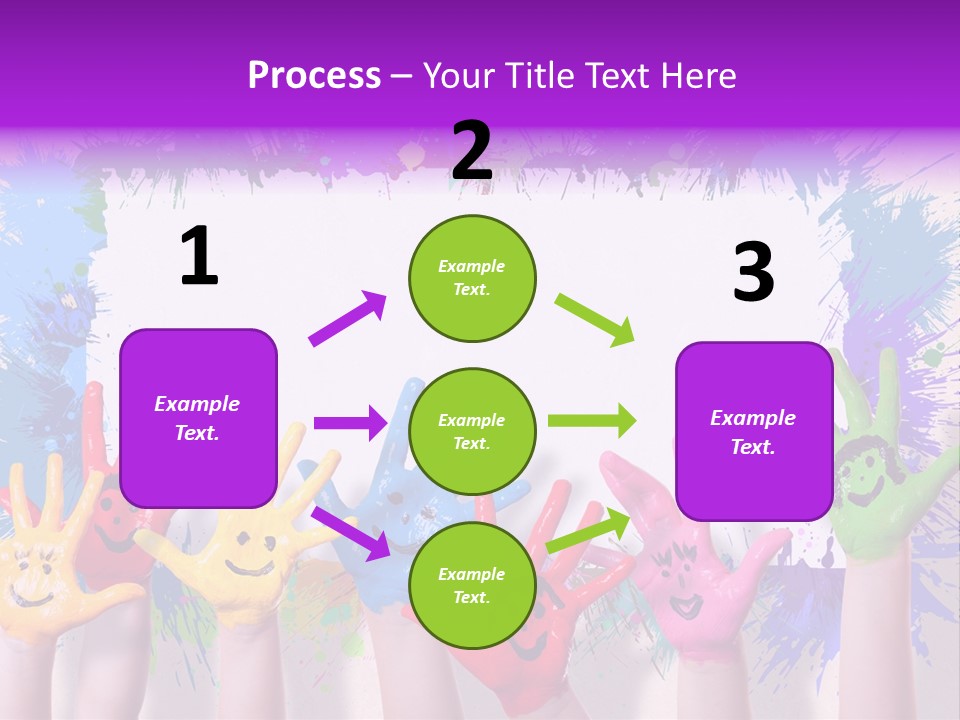 Process – Your Title Text Here

1

Example Text.

2

Example Text.

Example Text.

Example Text.

3

Example Text.